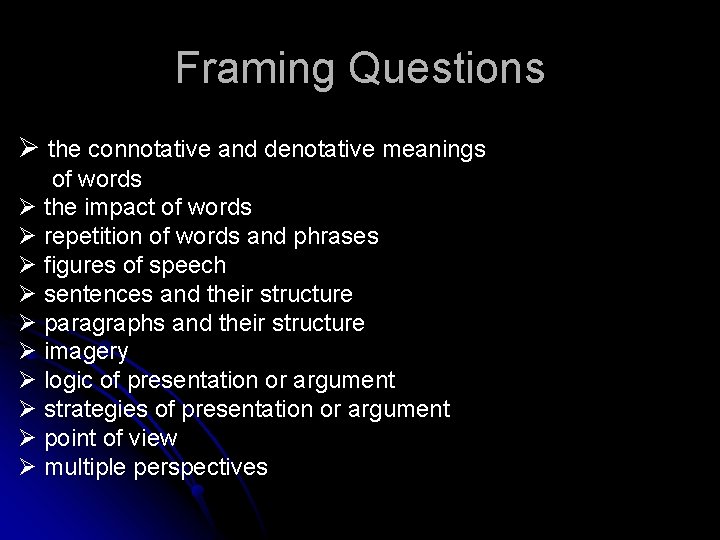 Framing Questions

➢ the connotative and denotative meanings of words
➢ the impact of words
➢ repetition of words and phrases
➢ figures of speech
➢ sentences and their structure
➢ paragraphs and their structure
➢ imagery
➢ logic of presentation or argument
➢ strategies of presentation or argument
➢ point of view
➢ multiple perspectives